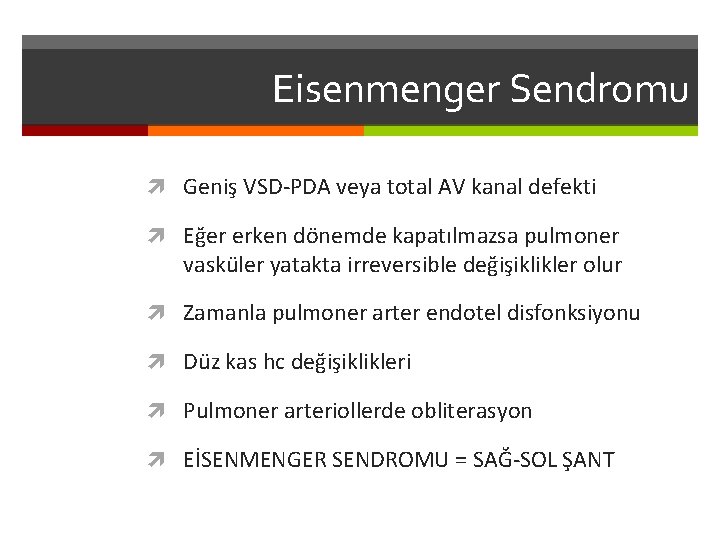 Eisenmenger Sendromu

Geniş VSD-PDA veya total AV kanal defekti

Eğer erken dönemde kapatılmazsa pulmoner vasküler yatakta irreversible değişiklikler olur

Zamanla pulmoner arter endotel disfonksiyonu

Düz kas hc değişiklikleri

Pulmoner arteriollerde obliterasyon

EİSENMENGER SENDROMU = SAĞ-SOL ŞANT